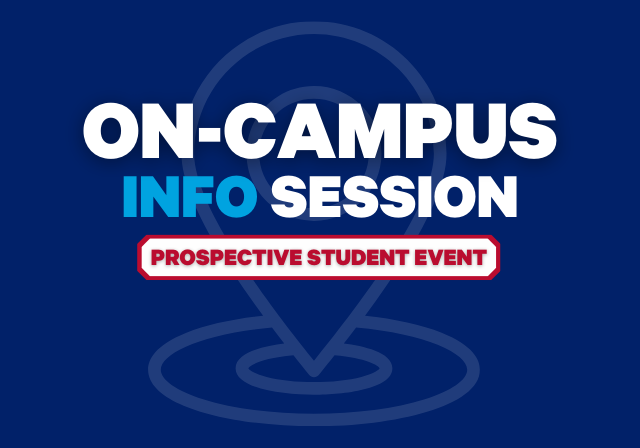 ON-CAMPUS
INFO SESSION
PROSPECTIVE STUDENT EVENT